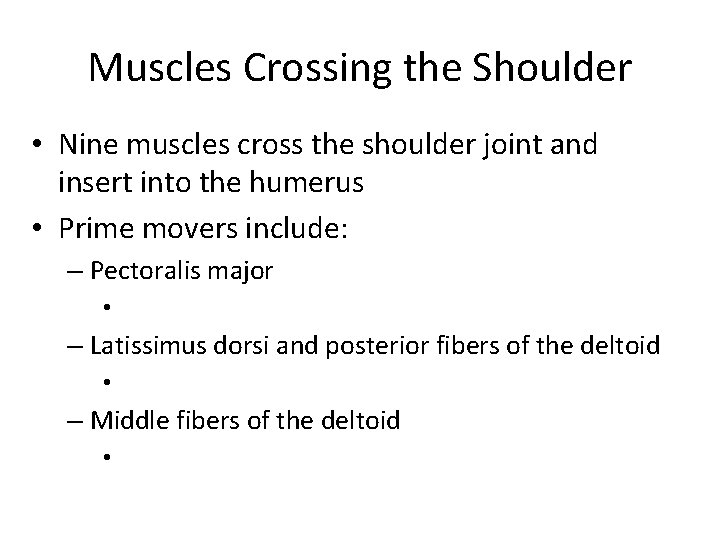 Muscles Crossing the Shoulder

• Nine muscles cross the shoulder joint and insert into the humerus

• Prime movers include:

– Pectoralis major

•

– Latissimus dorsi and posterior fibers of the deltoid

•

– Middle fibers of the deltoid

•